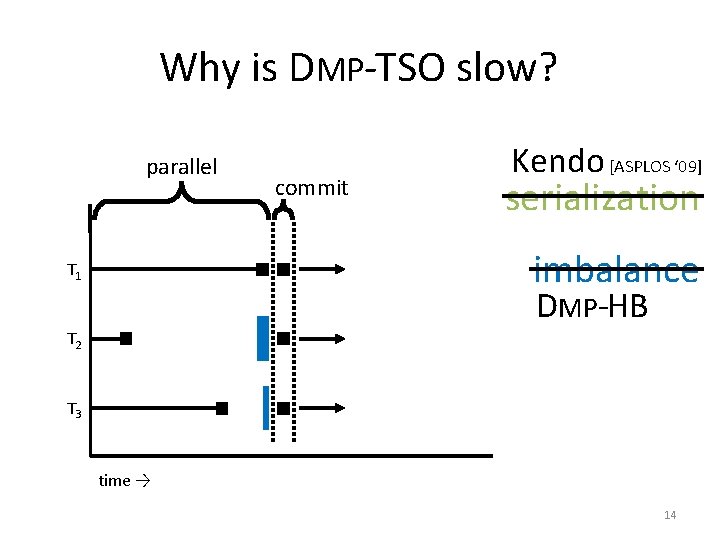 Why is DMP-TSO slow?

parallel

commit

$T_1$

$T_2$

$T_3$

time →

Kendo [ASPLOS '09]

serialization

imbalance

DMP-HB

14